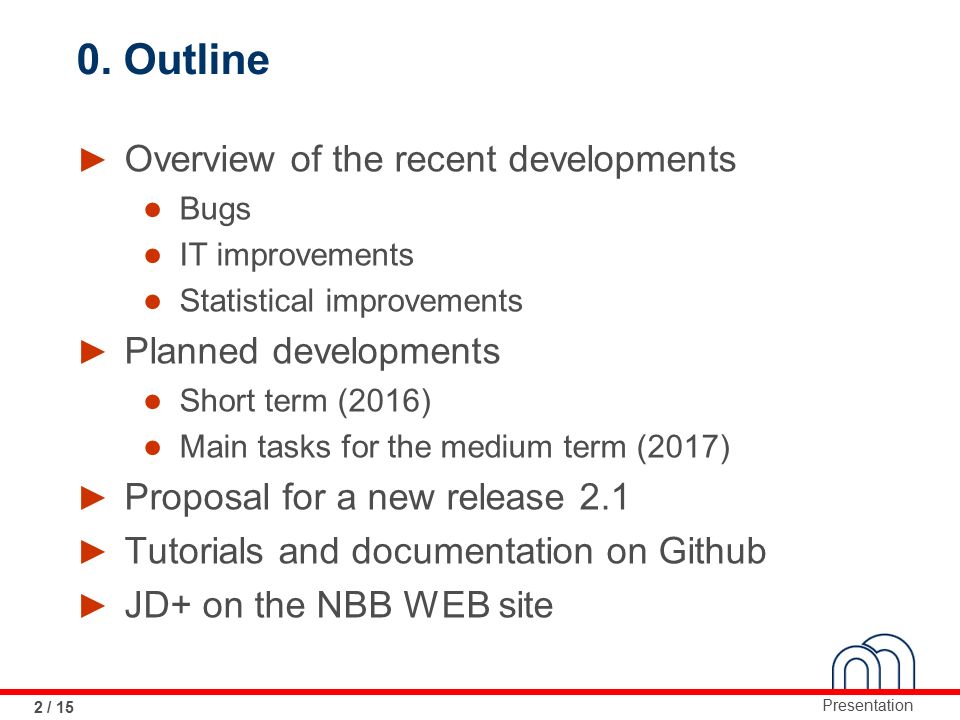 0. Outline

► Overview of the recent developments
● Bugs
● IT improvements
● Statistical improvements

► Planned developments
● Short term (2016)
● Main tasks for the medium term (2017)

► Proposal for a new release 2.1

► Tutorials and documentation on Github

► JD+ on the NBB WEB site

2 / 15

Presentation